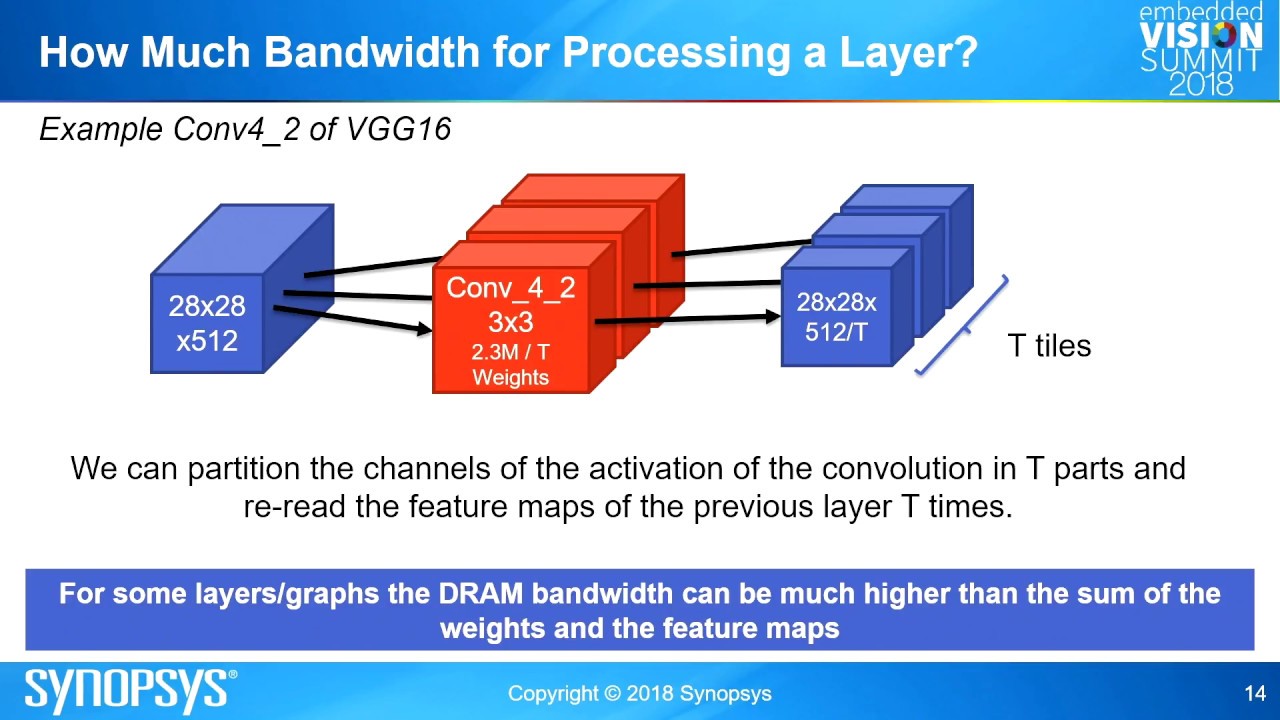 How Much Bandwidth for Processing a Layer?

embedded VISION SUMMIT 2018

Example Conv4_2 of VGG16

28x28 x512

Conv_4_2 3x3 2.3M / T Weights

28x28x 512/T

T tiles

We can partition the channels of the activation of the convolution in T parts and re-read the feature maps of the previous layer T times.

For some layers/graphs the DRAM bandwidth can be much higher than the sum of the weights and the feature maps

SYNOPSYS®

Copyright © 2018 Synopsys

14